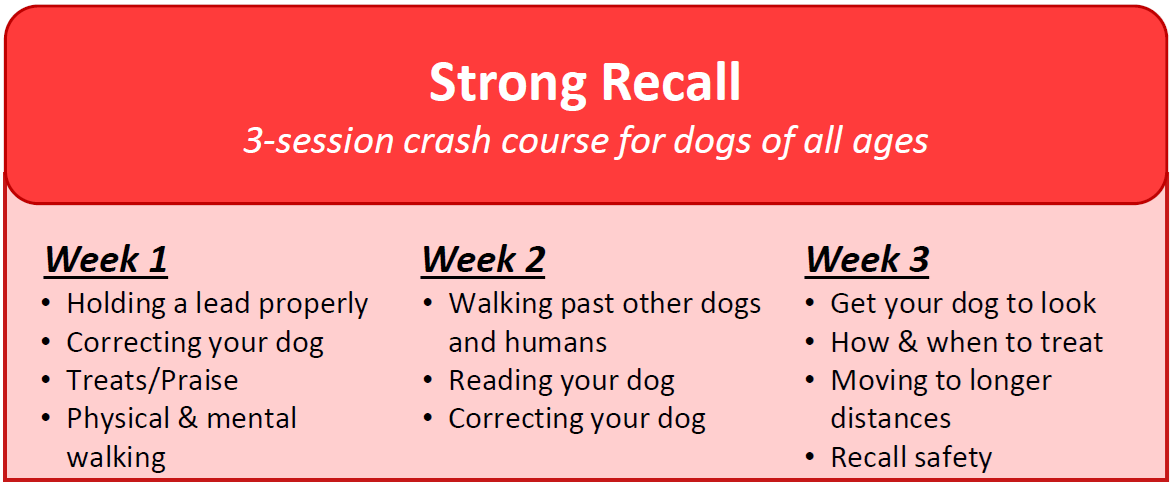 Strong Recall
3-session crash course for dogs of all ages

Week 1
• Holding a lead properly
• Correcting your dog
• Treats/Praise
• Physical & mental walking

Week 2
• Walking past other dogs and humans
• Reading your dog
• Correcting your dog

Week 3
• Get your dog to look
• How & when to treat
• Moving to longer distances
• Recall safety